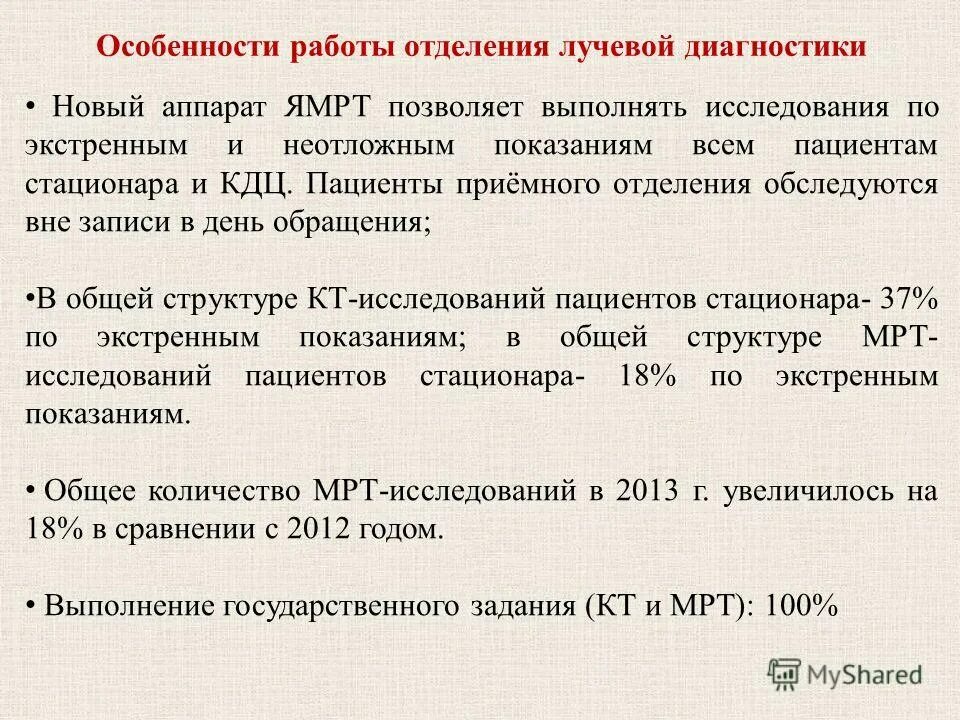 Особенности работы отделения лучевой диагностики

• Новый аппарат ЯМРТ позволяет выполнять исследования по экстренным и неотложным показаниям всем пациентам стационара и КДЦ. Пациенты приёмного отделения обследуются вне записи в день обращения;

•В общей структуре КТ-исследований пациентов стационара- 37% по экстренным показаниям; в общей структуре МРТ-исследований пациентов стационара- 18% по экстренным показаниям.

• Общее количество МРТ-исследований в 2013 г. увеличилось на 18% в сравнении с 2012 годом.

• Выполнение государственного задания (КТ и МРТ): 100%

MyShared